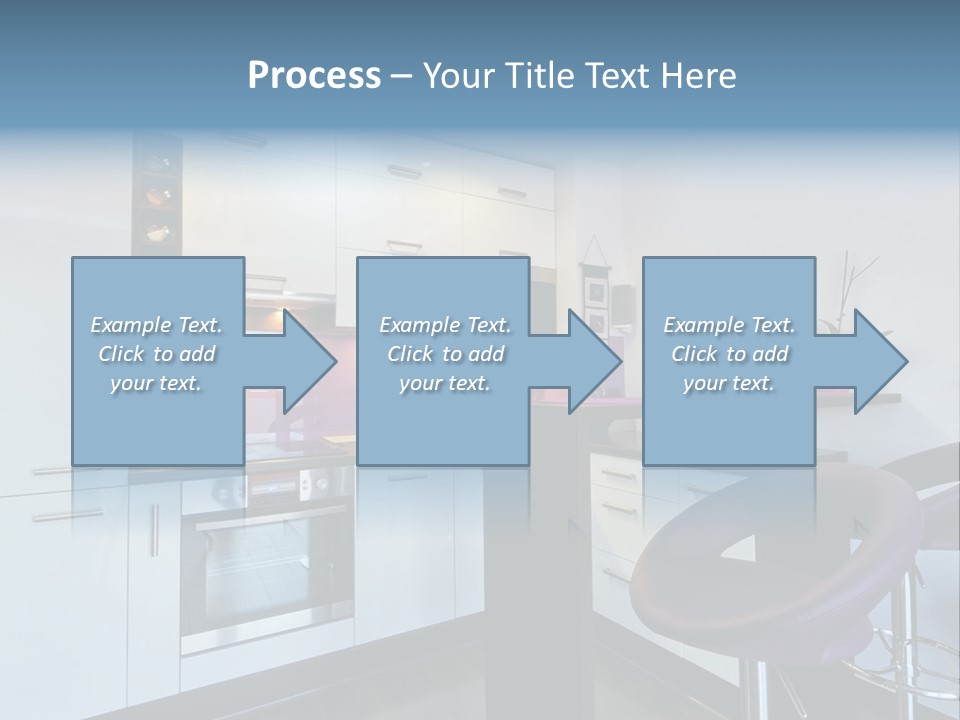 Process – Your Title Text Here

Example Text. Click to add your text.

Example Text. Click to add your text.

Example Text. Click to add your text.